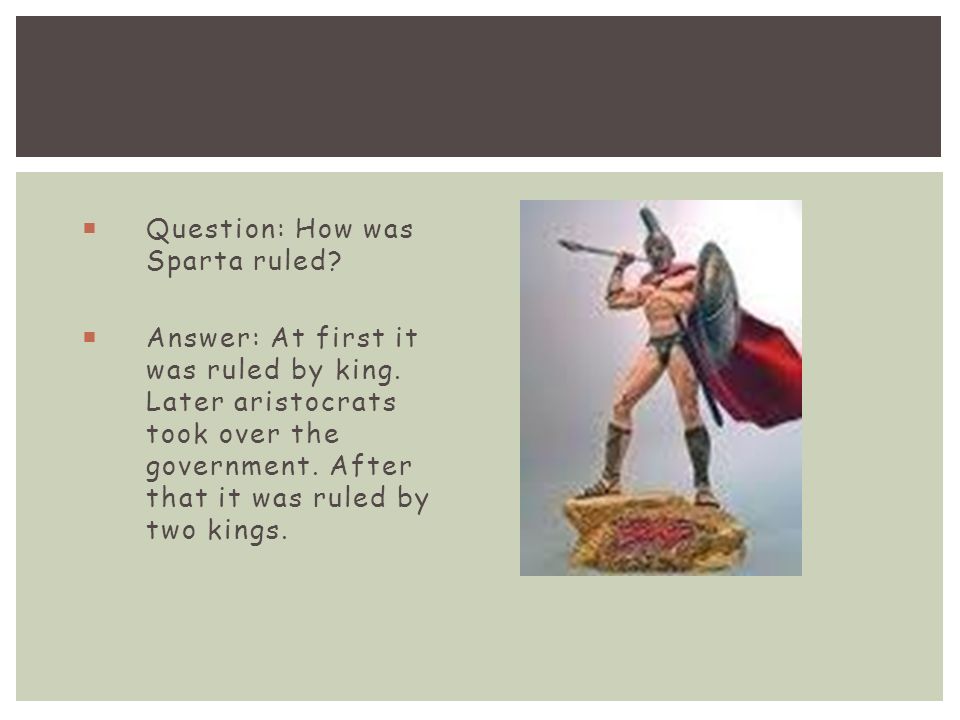 Question: How was Sparta ruled?

Answer: At first it was ruled by king. Later aristocrats took over the government. After that it was ruled by two kings.